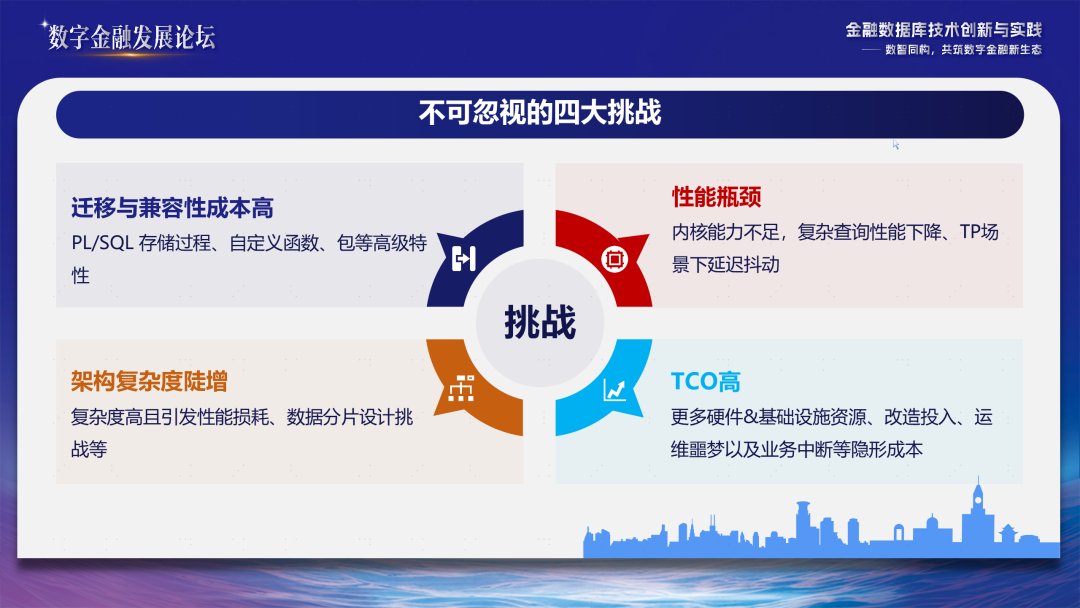 数字金融发展论坛

金融数据库技术创新与实践
—— 数智同构，共筑数字金融新生态

不可忽视的四大挑战

迁移与兼容性成本高
PL/SQL 存储过程、自定义函数、包等高级特性

性能瓶颈
内核能力不足，复杂查询性能下降、TP场景下延迟抖动

挑战

架构复杂度陡增
复杂度高且引发性能损耗、数据分片设计挑战等

TCO高
更多硬件&基础设施资源、改造投入、运维噩梦以及业务中断等隐形成本